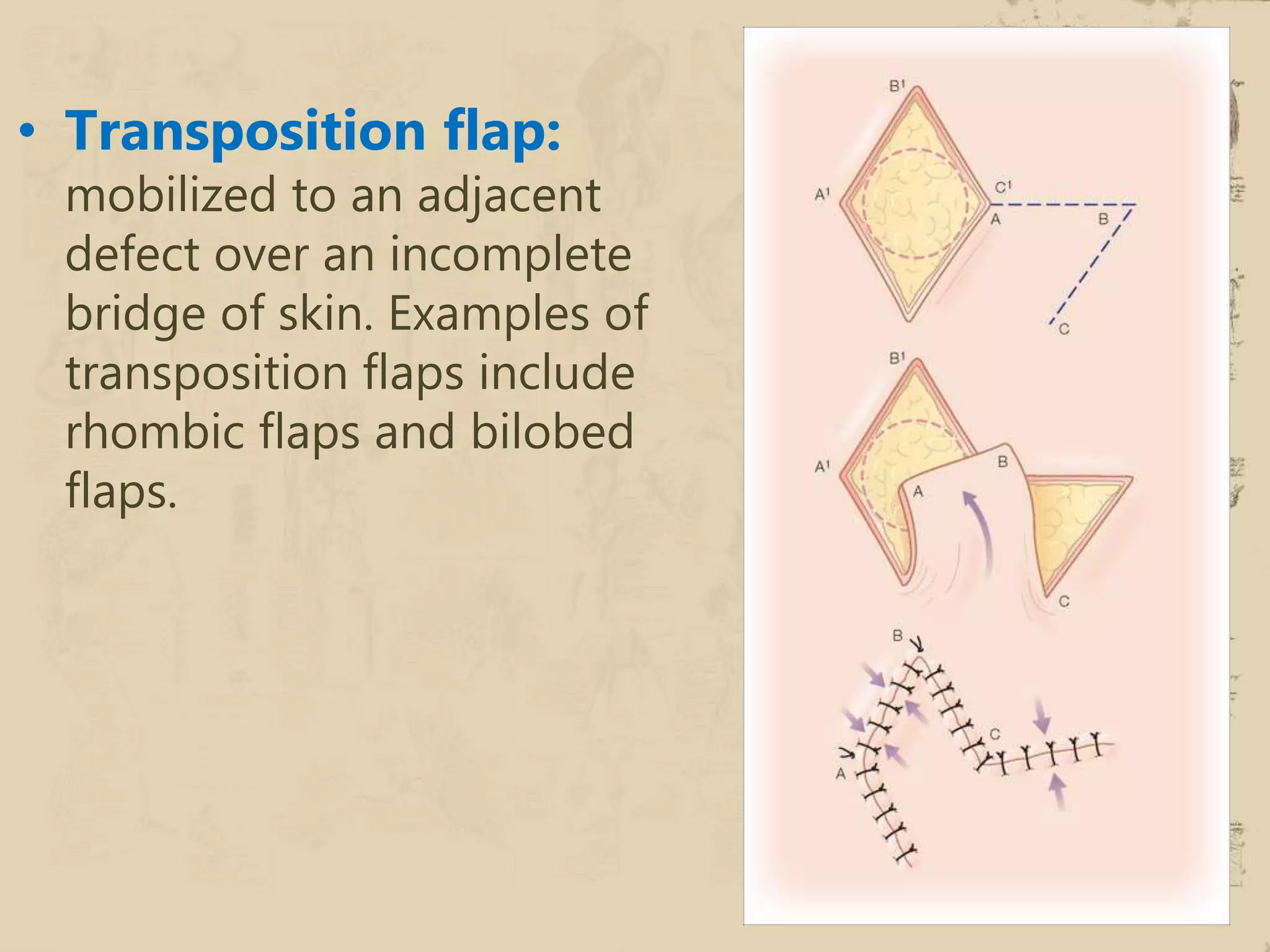 • **Transposition flap:** mobilized to an adjacent defect over an incomplete bridge of skin. Examples of transposition flaps include rhombic flaps and bilobed flaps.

B¹
A¹
C¹
A
B
C

B¹
A¹
B
A
C

B
C
A